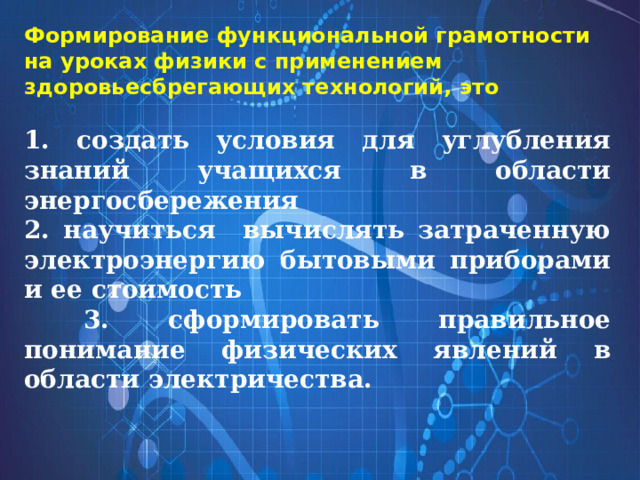 Формирование функциональной грамотности на уроках физики с применением здоровьесбрегающих технологий, это

1. создать условия для углубления знаний учащихся в области энергосбережения
2. научиться вычислять затраченную электроэнергию бытовыми приборами и ее стоимость
3. сформировать правильное понимание физических явлений в области электричества.